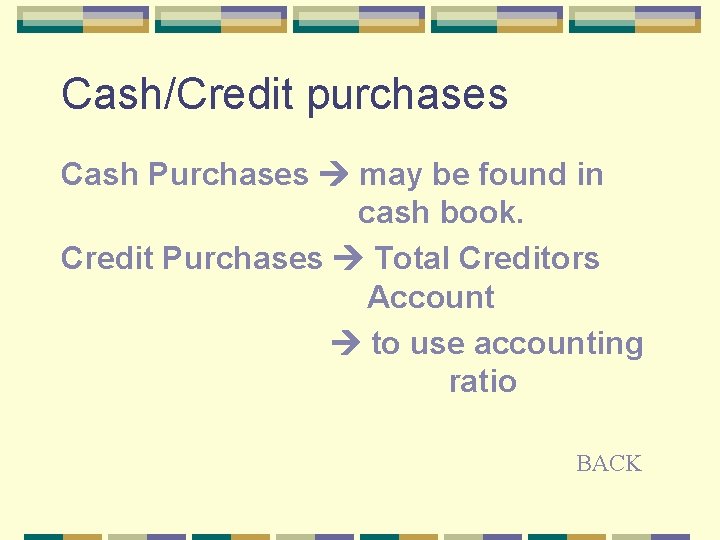 Cash/Credit purchases

Cash Purchases → may be found in cash book.

Credit Purchases → Total Creditors Account

→ to use accounting ratio

BACK